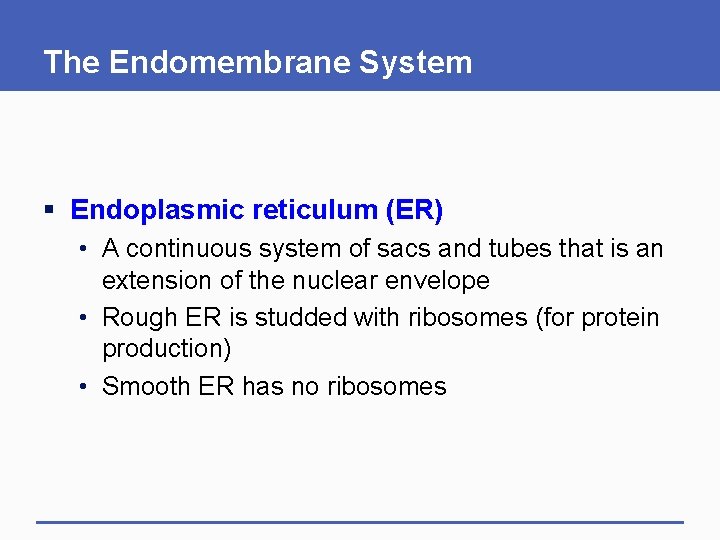 The Endomembrane System

▪ Endoplasmic reticulum (ER)
• A continuous system of sacs and tubes that is an extension of the nuclear envelope
• Rough ER is studded with ribosomes (for protein production)
• Smooth ER has no ribosomes